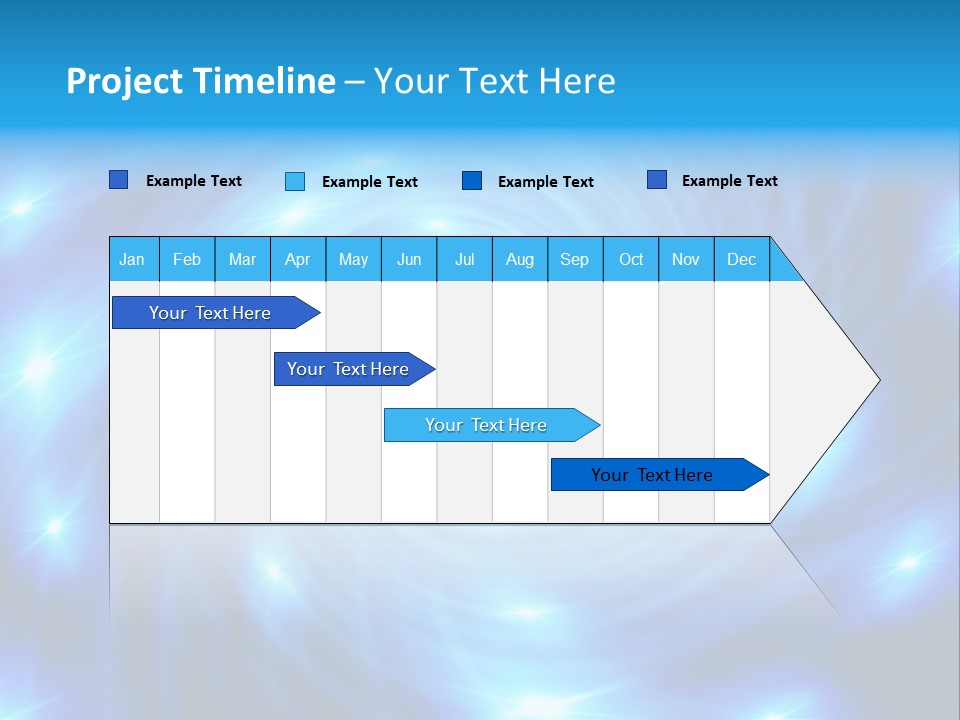 Project Timeline – Your Text Here

Example Text
Example Text
Example Text
Example Text

Jan Feb Mar Apr May Jun Jul Aug Sep Oct Nov Dec

Your Text Here
Your Text Here
Your Text Here
Your Text Here